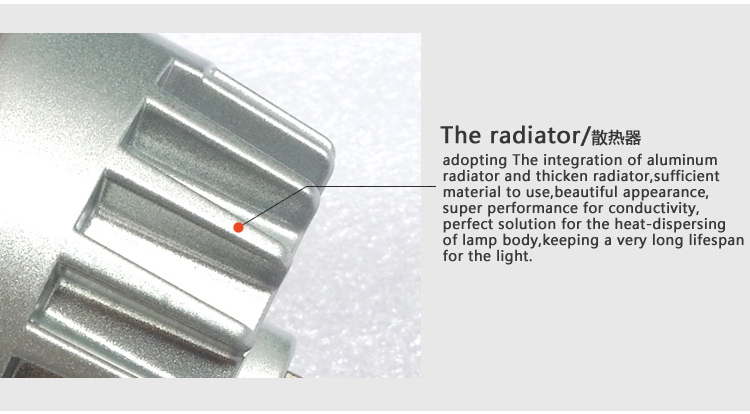 The radiator/散热器

adopting The integration of aluminum radiator and thicken radiator,sufficient material to use,beautiful appearance, super performance for conductivity, perfect solution for the heat-dispersing of lamp body,keeping a very long lifespan for the light.